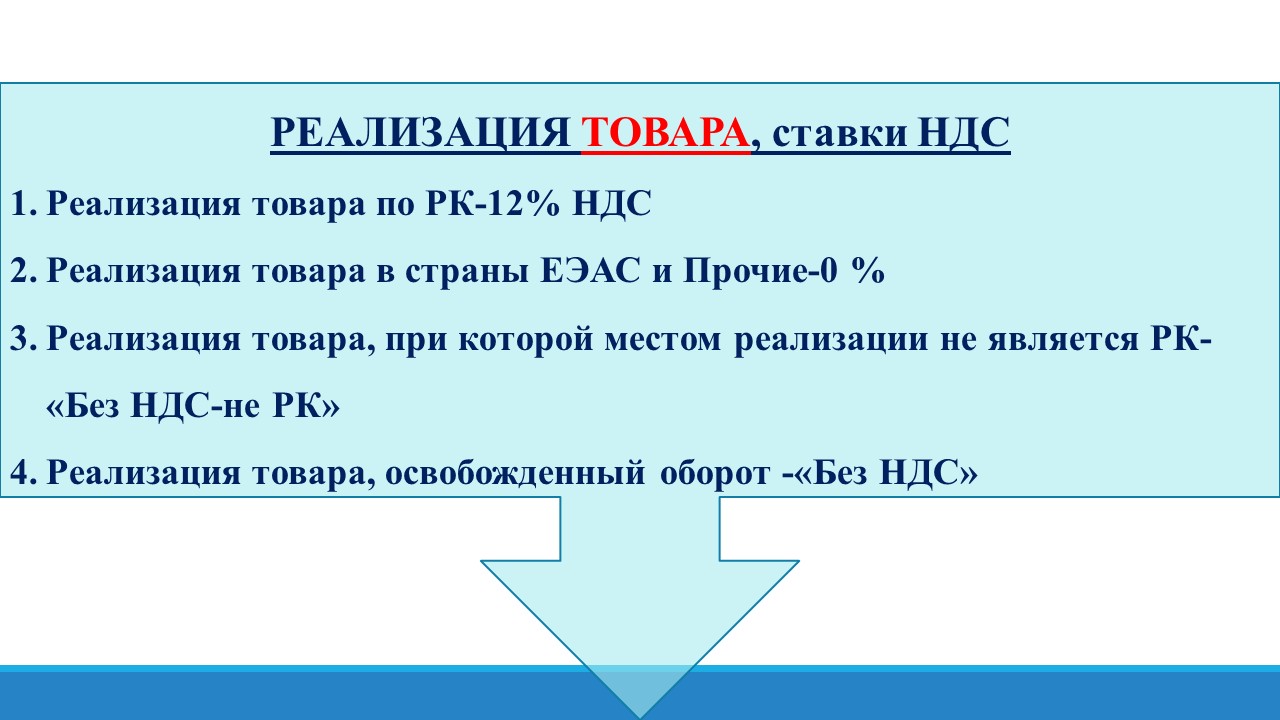 РЕАЛИЗАЦИЯ ТОВАРА, ставки НДС

1. Реализация товара по РК-12% НДС

2. Реализация товара в страны ЕЭАС и Прочие-0 %

3. Реализация товара, при которой местом реализации не является РК- «Без НДС-не РК»

4. Реализация товара, освобожденный оборот -«Без НДС»